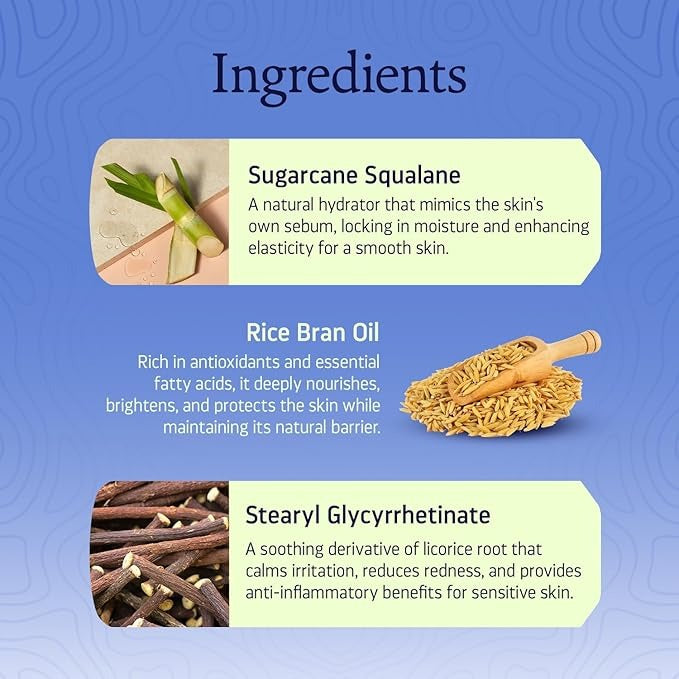 Ingredients

Sugarcane Squalane
A natural hydrator that mimics the skin's own sebum, locking in moisture and enhancing elasticity for a smooth skin.

Rice Bran Oil
Rich in antioxidants and essential fatty acids, it deeply nourishes, brightens, and protects the skin while maintaining its natural barrier.

Stearyl Glycyrrhetinate
A soothing derivative of licorice root that calms irritation, reduces redness, and provides anti-inflammatory benefits for sensitive skin.